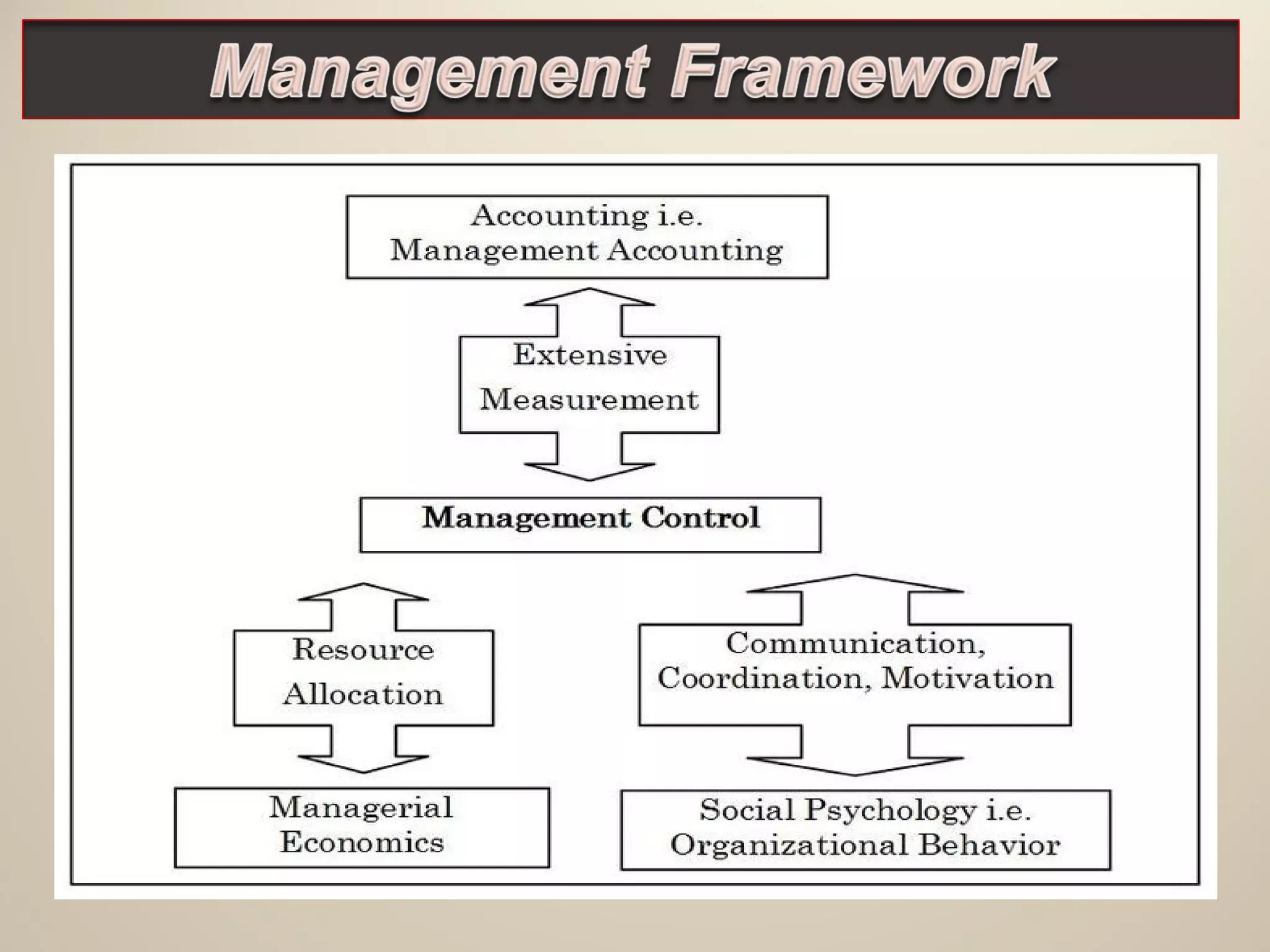 Management Framework

Accounting i.e.
Management Accounting

Extensive
Measurement

Management Control

Resource
Allocation

Communication,
Coordination, Motivation

Managerial
Economics

Social Psychology i.e.
Organizational Behavior